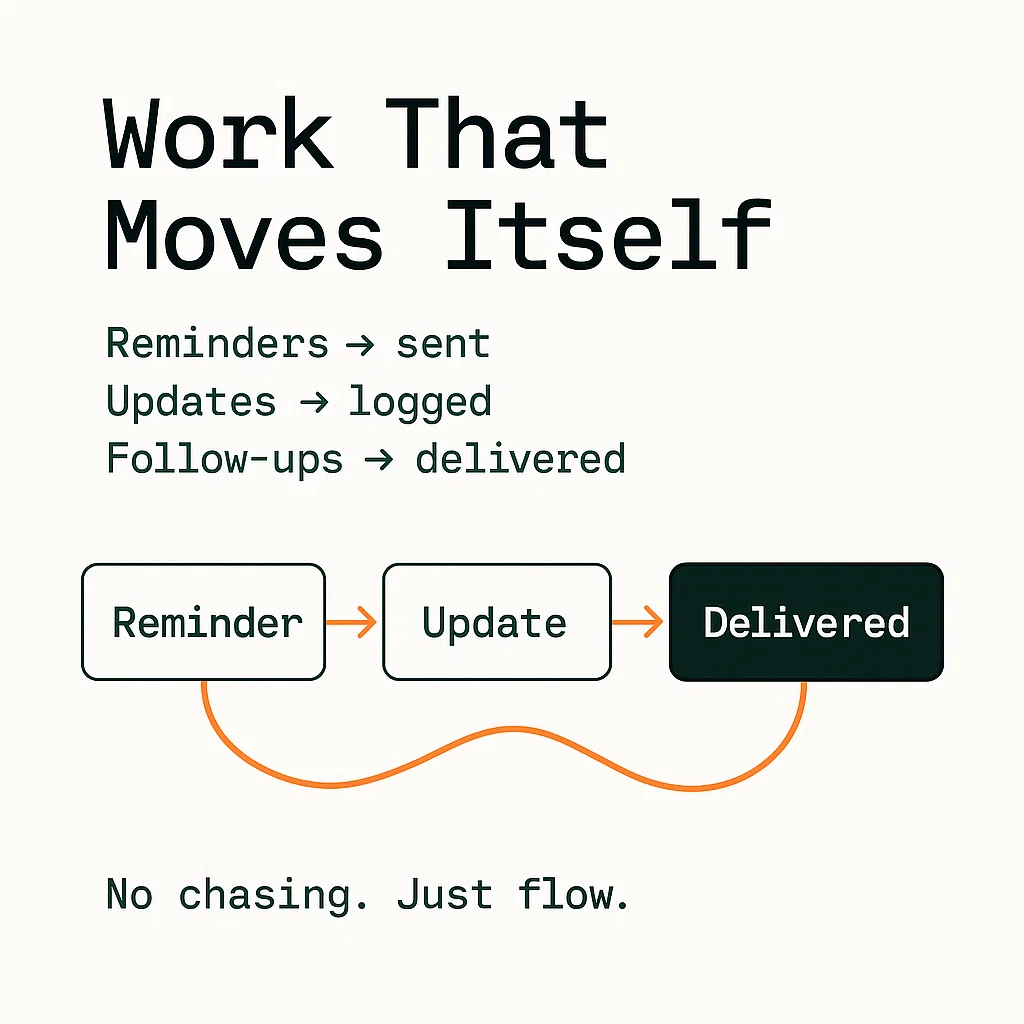 Work That Moves Itself

Reminders → sent
Updates → logged
Follow-ups → delivered

Reminder → Update → Delivered

No chasing. Just flow.